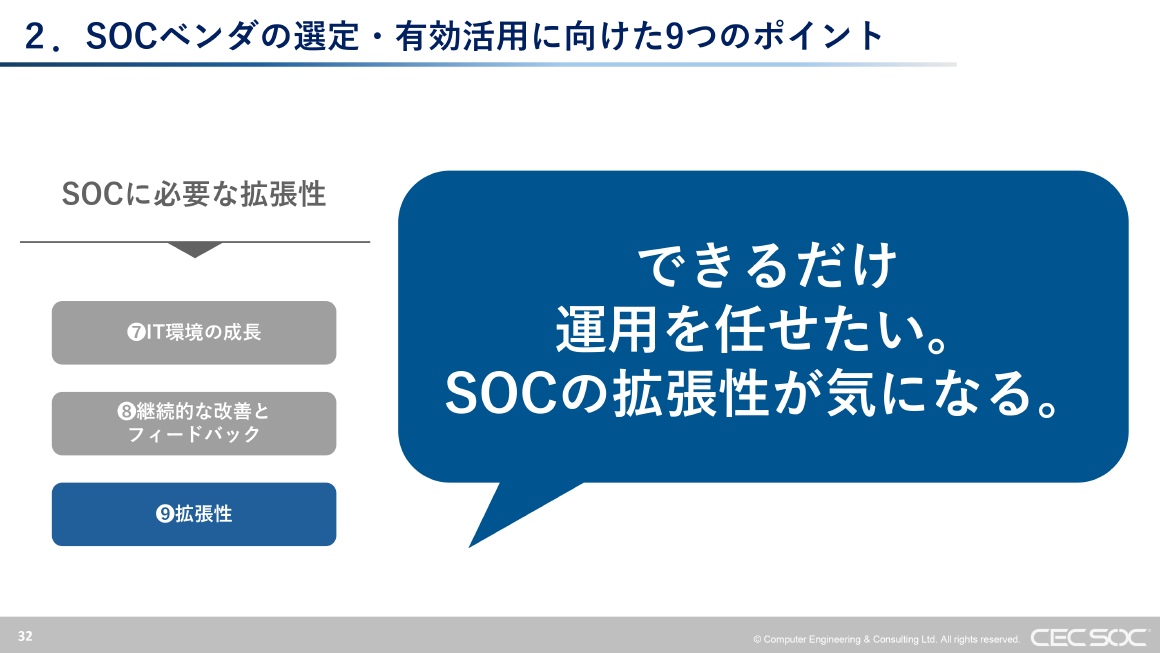 ２．SOCベンダの選定・有効活用に向けた9つのポイント

SOCに必要な拡張性

❼IT環境の成長

❽継続的な改善とフィードバック

❾拡張性

できるだけ
運用を任せたい。
SOCの拡張性が気になる。

32

© Computer Engineering & Consulting Ltd. All rights reserved.

CEC SOC